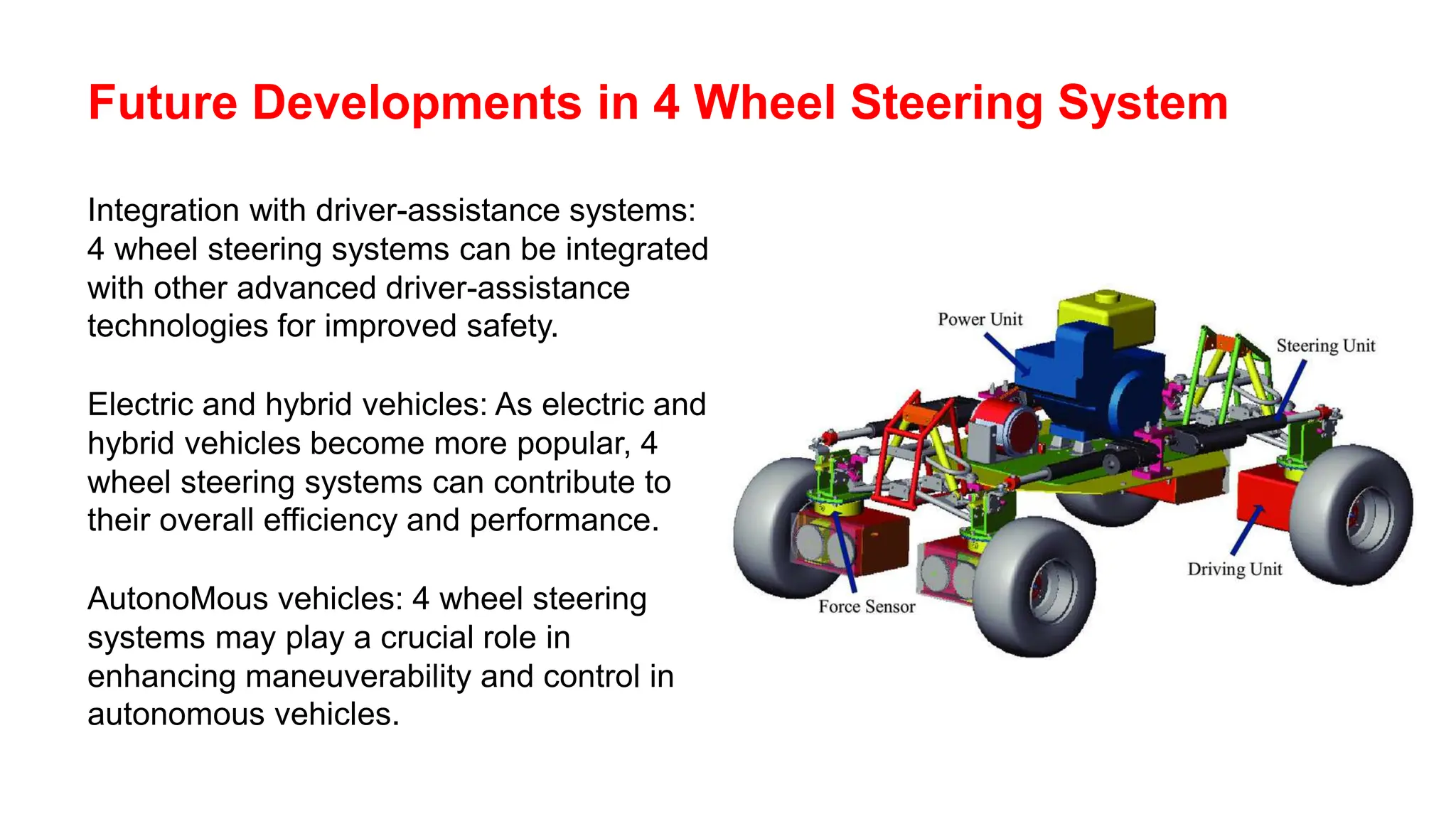 Future Developments in 4 Wheel Steering System

Integration with driver-assistance systems: 4 wheel steering systems can be integrated with other advanced driver-assistance technologies for improved safety.

Electric and hybrid vehicles: As electric and hybrid vehicles become more popular, 4 wheel steering systems can contribute to their overall efficiency and performance.

AutonoMous vehicles: 4 wheel steering systems may play a crucial role in enhancing maneuverability and control in autonomous vehicles.

Power Unit
Steering Unit
Driving Unit
Force Sensor